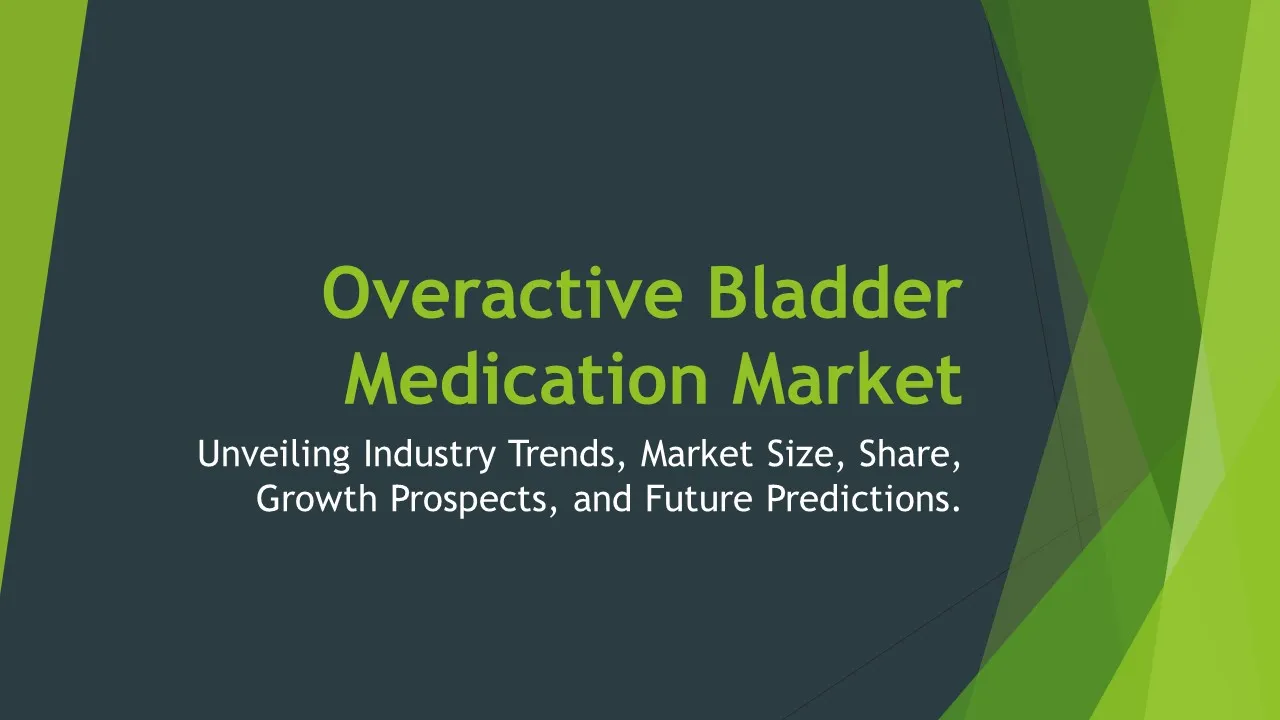 Overactive Bladder Medication Market

Unveiling Industry Trends, Market Size, Share, Growth Prospects, and Future Predictions.